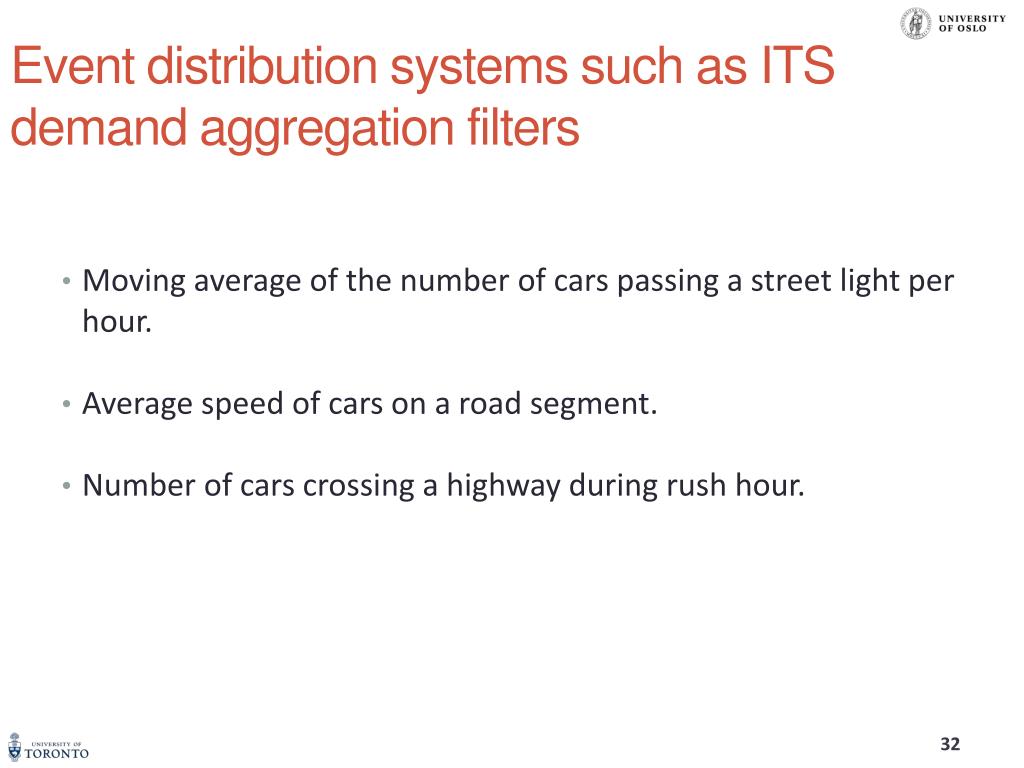 UNIVERSITY OF OSLO

Event distribution systems such as ITS demand aggregation filters

• Moving average of the number of cars passing a street light per hour.

• Average speed of cars on a road segment.

• Number of cars crossing a highway during rush hour.

UNIVERSITY OF TORONTO

32